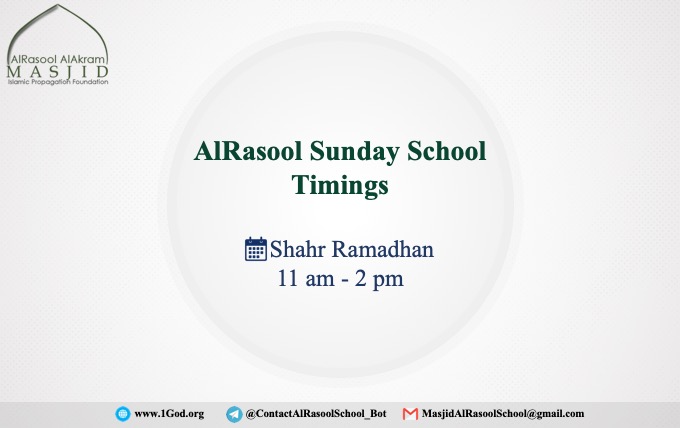 AlRasool AlAkram
MASJID
Islamic Propagation Foundation

AlRasool Sunday School Timings

Shahr Ramadhan
11 am - 2 pm

www.1God.org @ContactAlRasoolSchool_Bot MasjidAlRasoolSchool@gmail.com